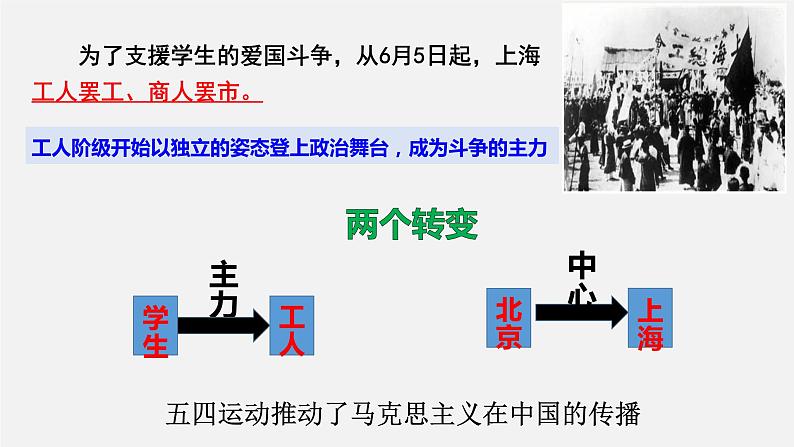 为了支援学生的爱国斗争，从6月5日起，上海工人罢工、商人罢市。

工人阶级开始以独立的姿态登上政治舞台，成为斗争的主力

上海总工

两个转变

学生

主力

工人

北京

中心

上海

五四运动推动了马克思主义在中国的传播